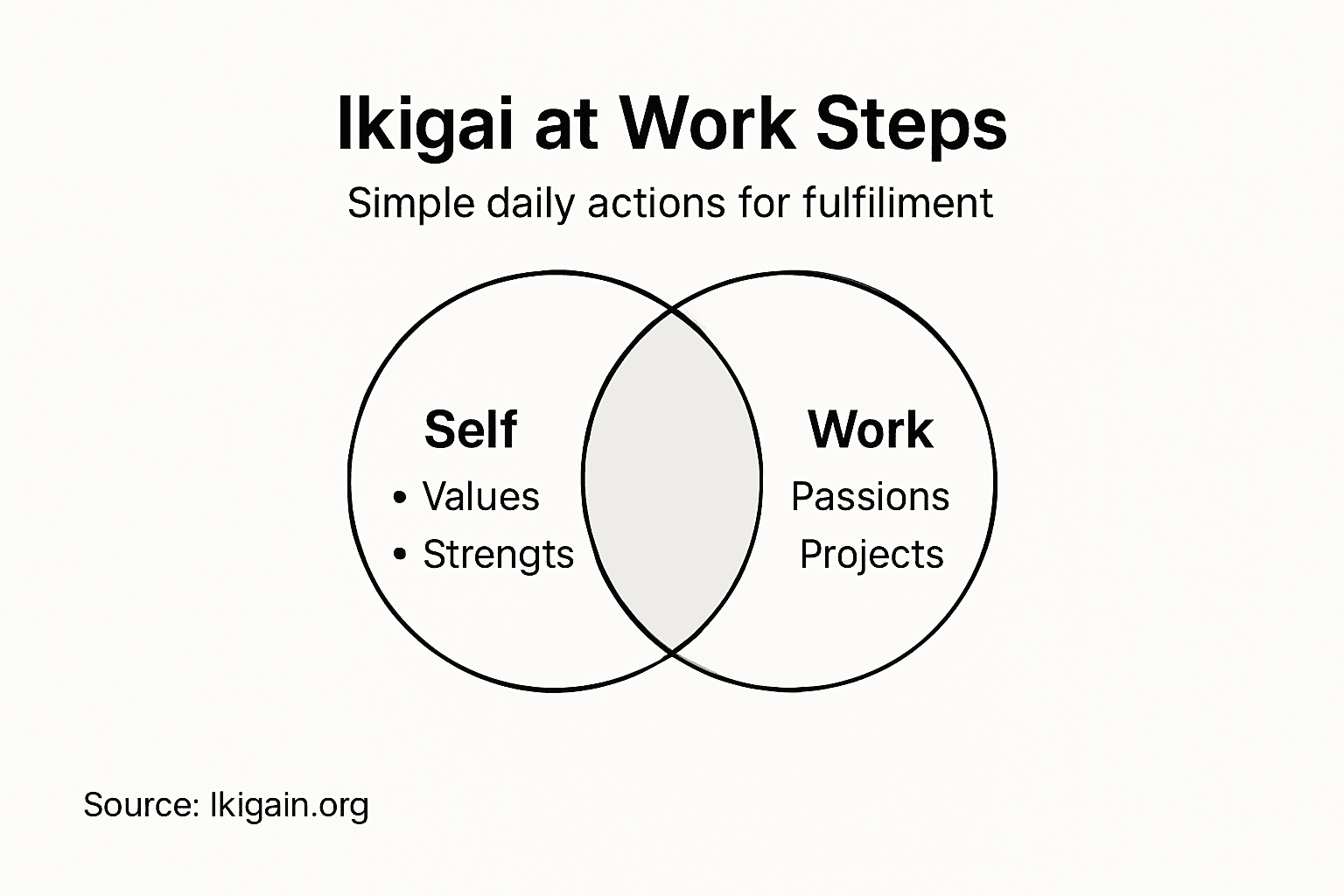 Ikigai at Work Steps

Simple daily actions for fulfiliment

Self
• Values
• Strengts

Work
Passions
Projects

Source: Ikigain.org